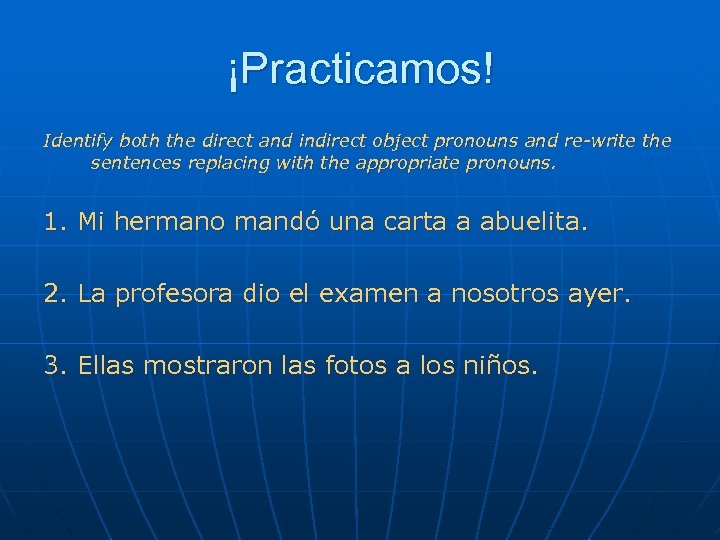 ¡Practicamos!

Identify both the direct and indirect object pronouns and re-write the sentences replacing with the appropriate pronouns.

1. Mi hermano mandó una carta a abuelita.

2. La profesora dio el examen a nosotros ayer.

3. Ellas mostraron las fotos a los niños.